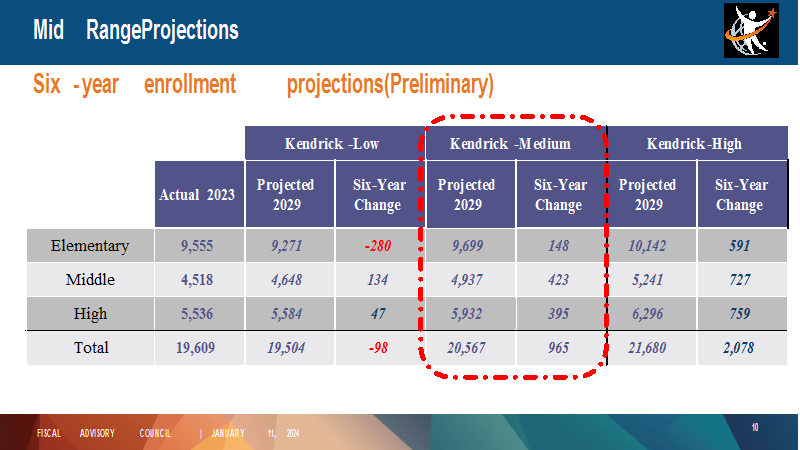 Mid RangeProjections

Six -year enrollment projections(Preliminary)

| | | Kendrick -Low | | Kendrick -Medium | | Kendrick-High | |
|---|---|---|---|---|---|---|---|
| | Actual 2023 | Projected 2029 | Six-Year Change | Projected 2029 | Six-Year Change | Projected 2029 | Six-Year Change |
| Elementary | 9,555 | 9,271 | -280 | 9,699 | 148 | 10,142 | 591 |
| Middle | 4,518 | 4,648 | 134 | 4,937 | 423 | 5,241 | 727 |
| High | 5,536 | 5,584 | 47 | 5,932 | 395 | 6,296 | 759 |
| Total | 19,609 | 19,504 | -98 | 20,567 | 965 | 21,680 | 2,078 |

FISCAL ADVISORY COUNCIL | JANUARY 11, 2024

10